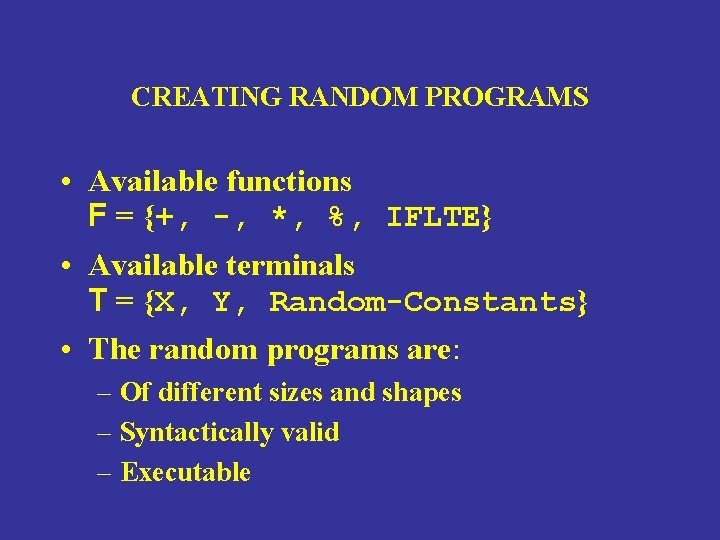 CREATING RANDOM PROGRAMS

• Available functions
F = {+, -, *, %, IFLTE}

• Available terminals
T = {X, Y, Random-Constants}

• The random programs are:
– Of different sizes and shapes
– Syntactically valid
– Executable